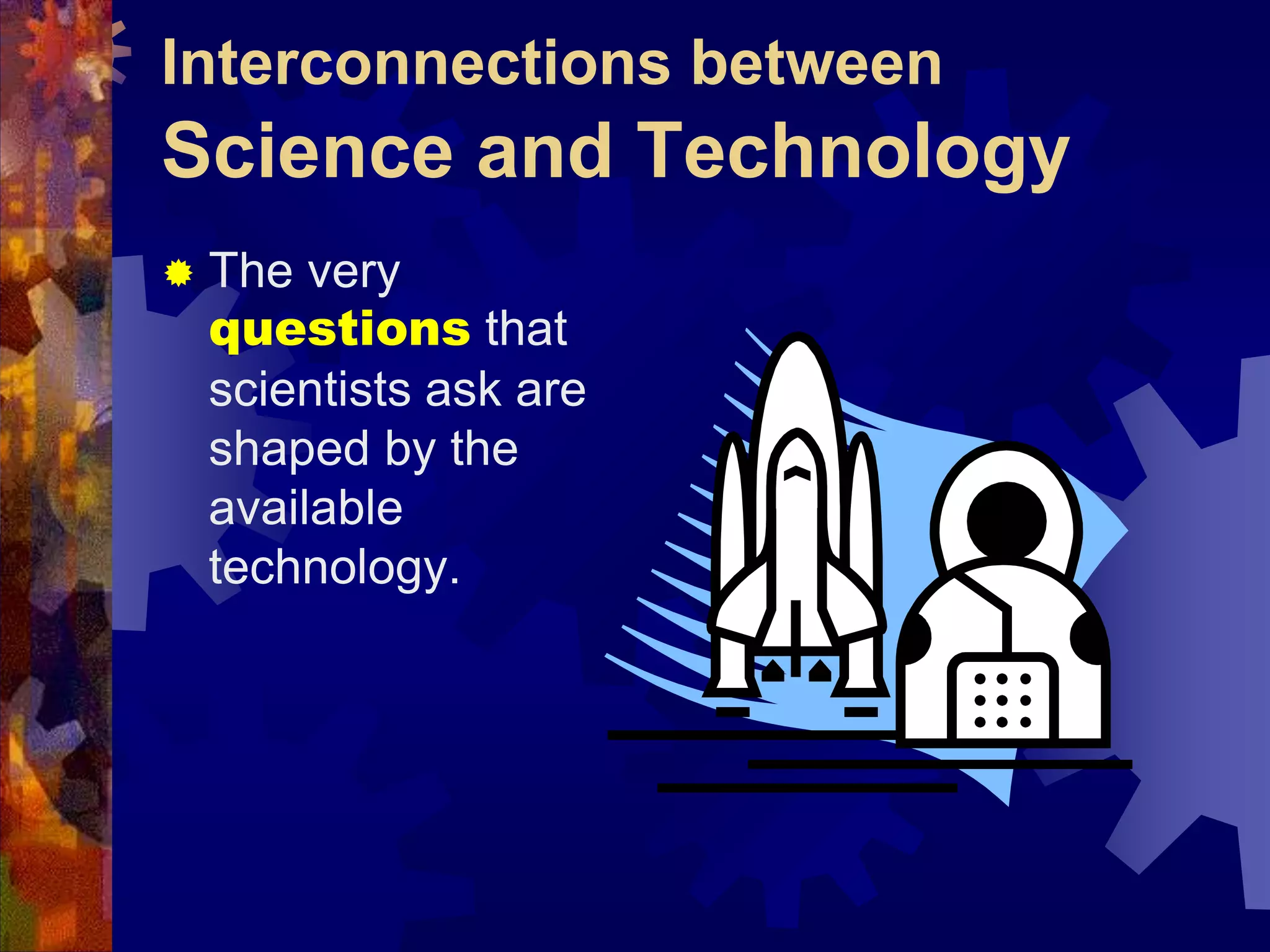 Interconnections between
Science and Technology

The very questions that scientists ask are shaped by the available technology.